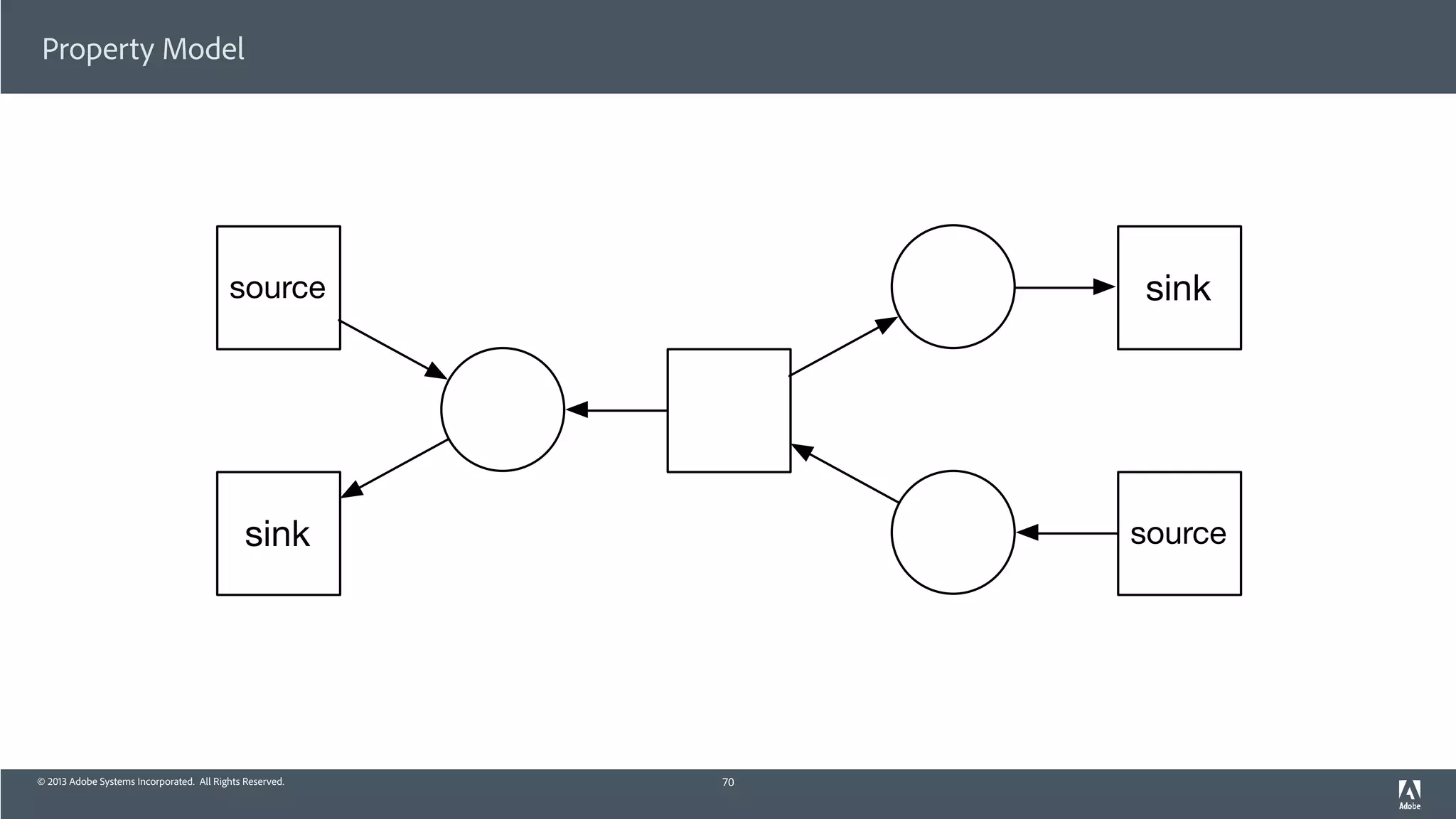 Property Model

source

sink

sink

source

© 2013 Adobe Systems Incorporated. All Rights Reserved.

70

Adobe